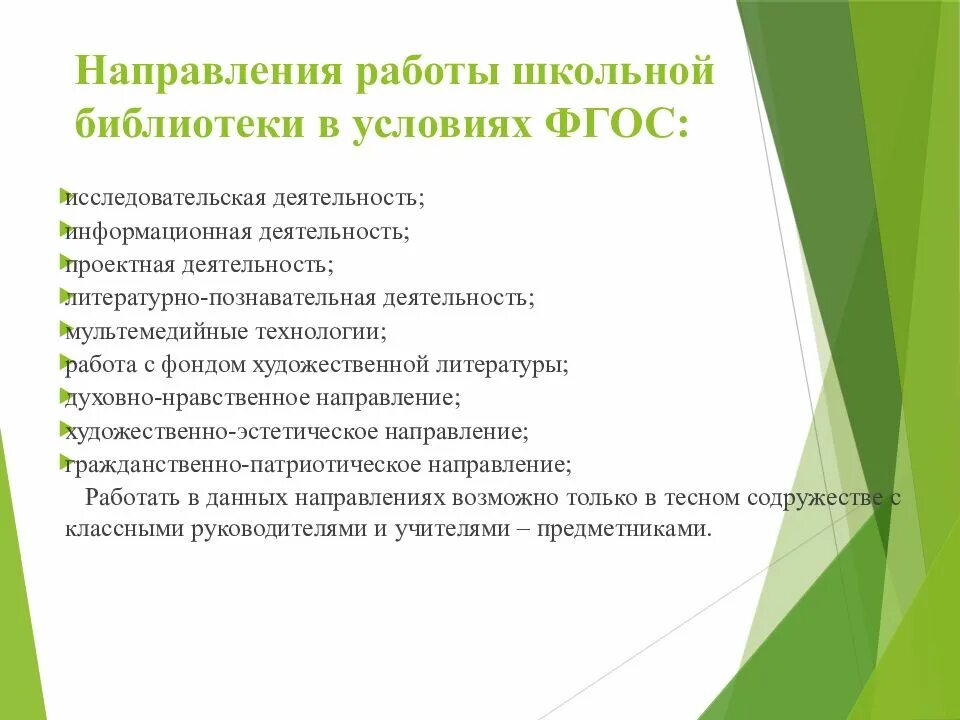 Направления работы школьной библиотеки в условиях ФГОС:

исследовательская деятельность;
информационная деятельность;
проектная деятельность;
литературно-познавательная деятельность;
мультемедийные технологии;
работа с фондом художественной литературы;
духовно-нравственное направление;
художественно-эстетическое направление;
гражданственно-патриотическое направление;

Работать в данных направлениях возможно только в тесном содружестве с классными руководителями и учителями – предметниками.